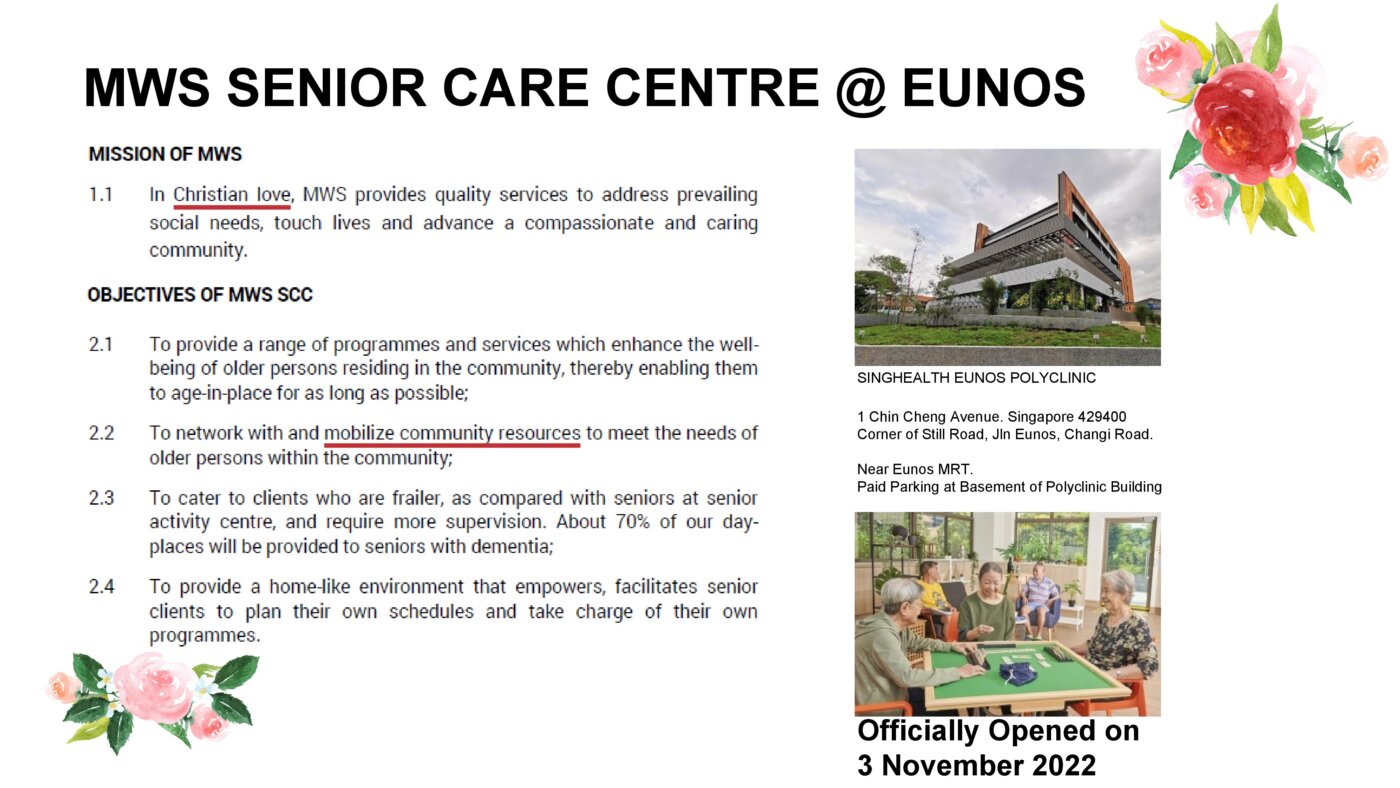 MWS SENIOR CARE CENTRE @ EUNOS

MISSION OF MWS

1.1 In Christian love, MWS provides quality services to address prevailing social needs, touch lives and advance a compassionate and caring community.

OBJECTIVES OF MWS SCC

2.1 To provide a range of programmes and services which enhance the well-being of older persons residing in the community, thereby enabling them to age-in-place for as long as possible;

2.2 To network with and mobilize community resources to meet the needs of older persons within the community;

2.3 To cater to clients who are frailer, as compared with seniors at senior activity centre, and require more supervision. About 70% of our day-places will be provided to seniors with dementia;

2.4 To provide a home-like environment that empowers, facilitates senior clients to plan their own schedules and take charge of their own programmes.

SINGHEALTH EUNOS POLYCLINIC

1 Chin Cheng Avenue. Singapore 429400
Corner of Still Road, Jln Eunos, Changi Road.

Near Eunos MRT.
Paid Parking at Basement of Polyclinic Building

Officially Opened on
3 November 2022